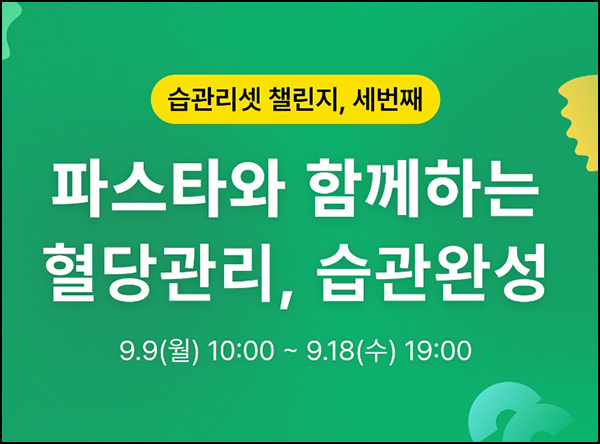 습관리셋 챌린지, 세번째

파스타와 함께하는 혈당관리, 습관완성

9.9(월) 10:00 ~ 9.18(수) 19:00